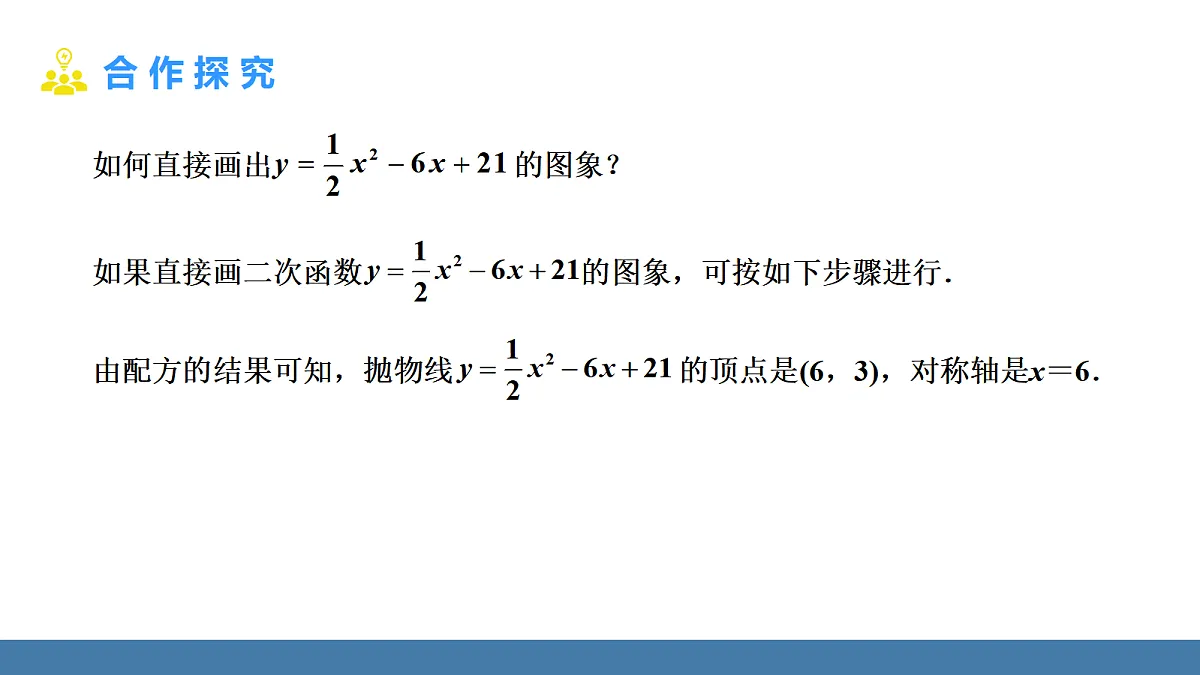 合作探究

如何直接画出$y=\frac{1}{2}x^2-6x+21$的图象？

如果直接画二次函数$y=\frac{1}{2}x^2-6x+21$的图象，可按如下步骤进行.

由配方的结果可知，抛物线$y=\frac{1}{2}x^2-6x+21$的顶点是(6，3)，对称轴是$x=6$.